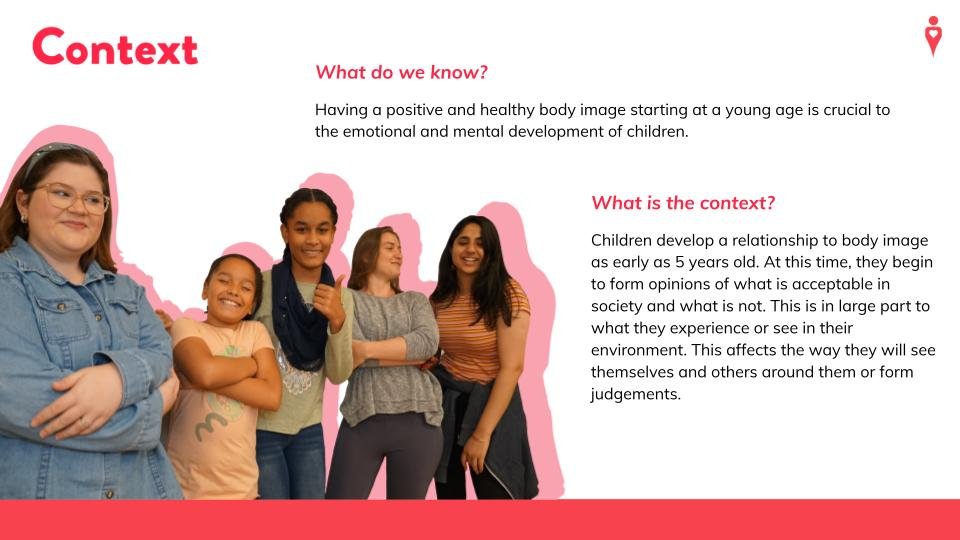 Context

What do we know?

Having a positive and healthy body image starting at a young age is crucial to the emotional and mental development of children.

What is the context?

Children develop a relationship to body image as early as 5 years old. At this time, they begin to form opinions of what is acceptable in society and what is not. This is in large part to what they experience or see in their environment. This affects the way they will see themselves and others around them or form judgements.